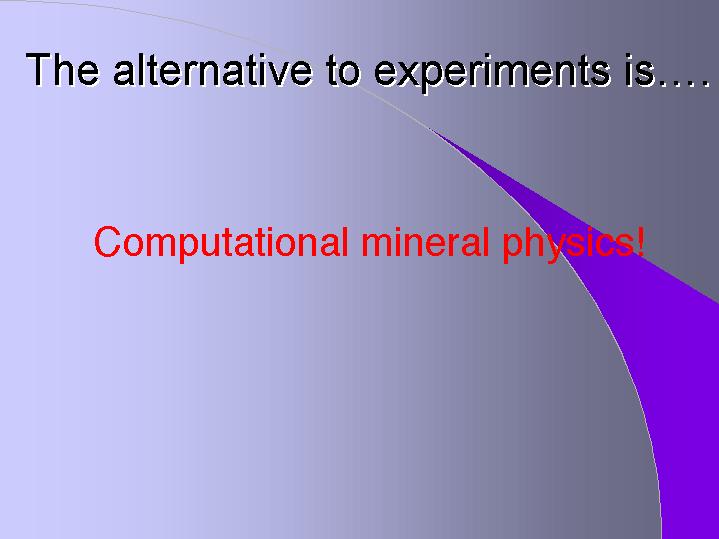 The alternative to experiments is….

Computational mineral physics!